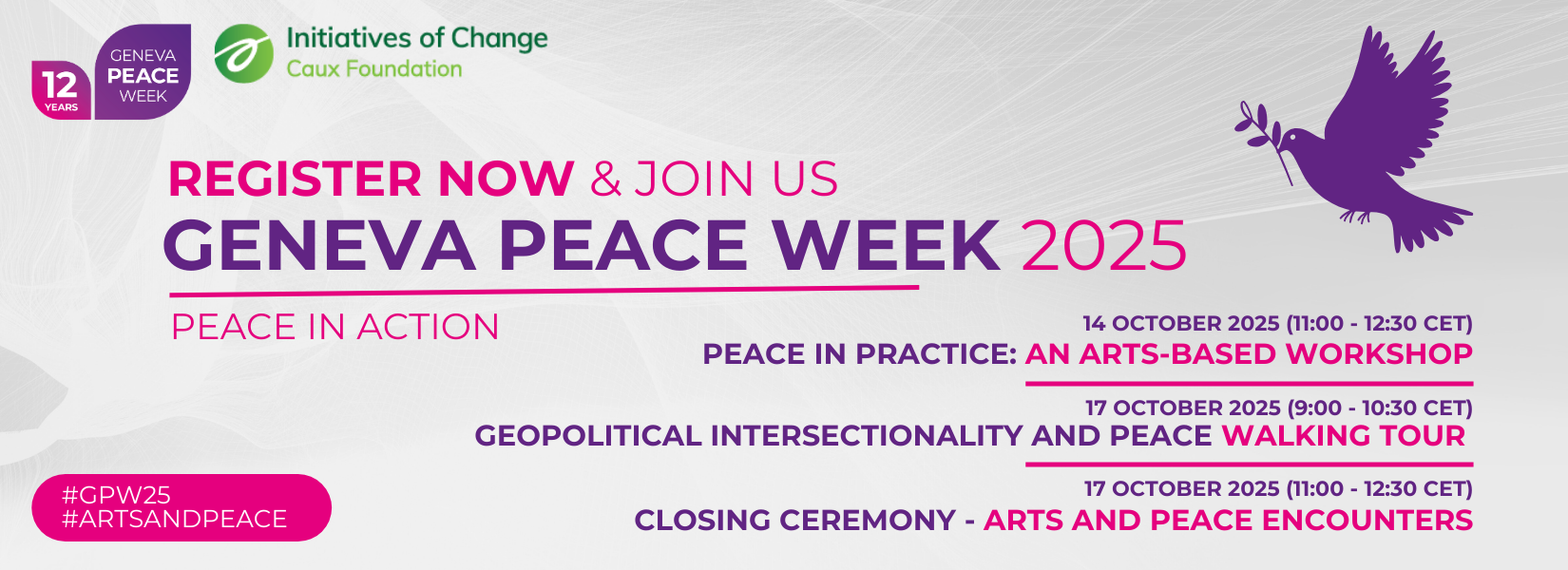 12 YEARS

GENEVA PEACE WEEK

Initiatives of Change
Caux Foundation

REGISTER NOW & JOIN US
GENEVA PEACE WEEK 2025

PEACE IN ACTION

14 OCTOBER 2025 (11:00 - 12:30 CET)
PEACE IN PRACTICE: AN ARTS-BASED WORKSHOP

17 OCTOBER 2025 (9:00 - 10:30 CET)
GEOPOLITICAL INTERSECTIONALITY AND PEACE WALKING TOUR

17 OCTOBER 2025 (11:00 - 12:30 CET)
CLOSING CEREMONY - ARTS AND PEACE ENCOUNTERS

#GPW25
#ARTSANDPEACE